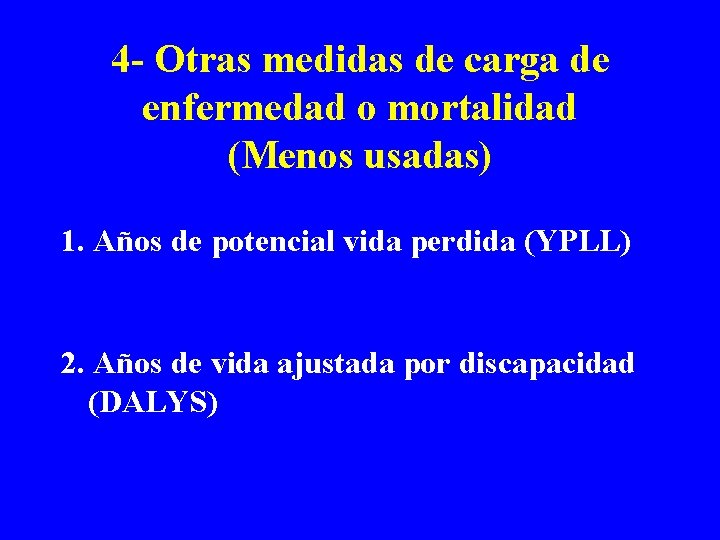 4- Otras medidas de carga de enfermedad o mortalidad (Menos usadas)

1. Años de potencial vida perdida (YPLL)

2. Años de vida ajustada por discapacidad (DALYS)